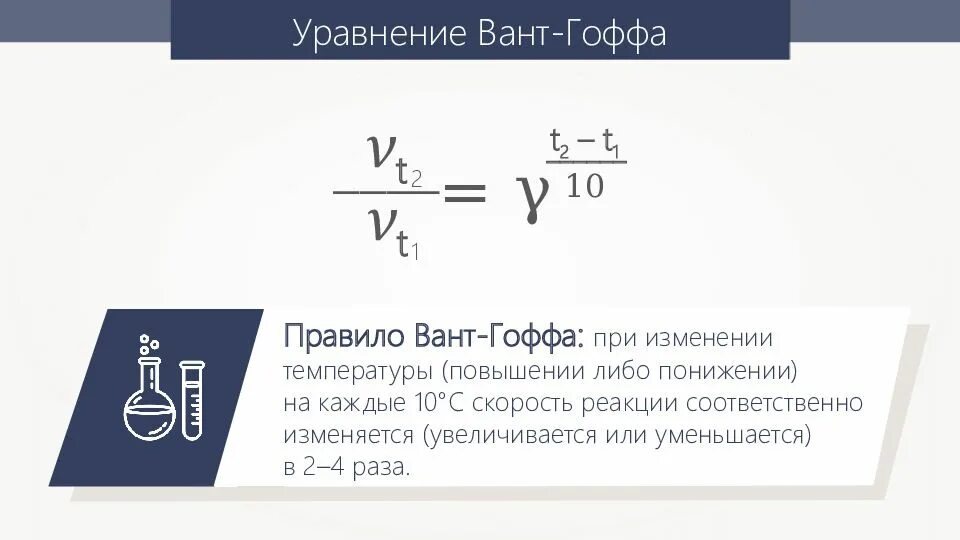 Уравнение Вант-Гоффа

$\frac{\nu_{t_2}}{\nu_{t_1}} = \gamma^{\frac{t_2 - t_1}{10}}$

Правило Вант-Гоффа: при изменении температуры (повышении либо понижении) на каждые 10°С скорость реакции соответственно изменяется (увеличивается или уменьшается) в 2–4 раза.